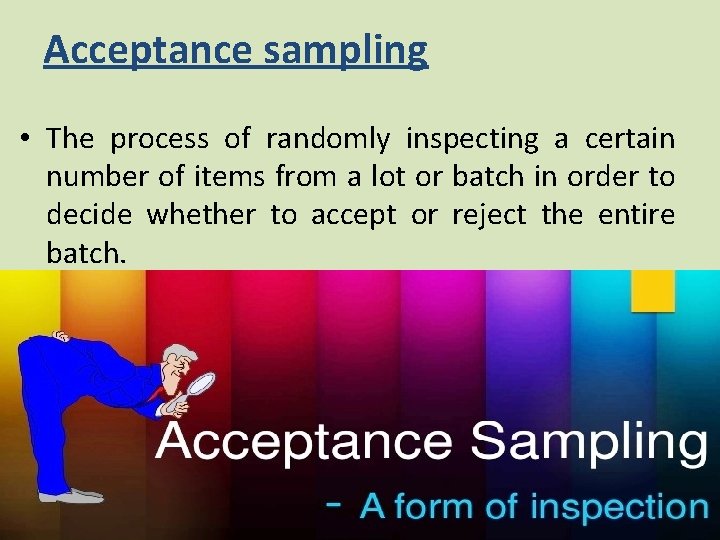 Acceptance sampling

• The process of randomly inspecting a certain number of items from a lot or batch in order to decide whether to accept or reject the entire batch.

Acceptance Sampling

- A form of inspection